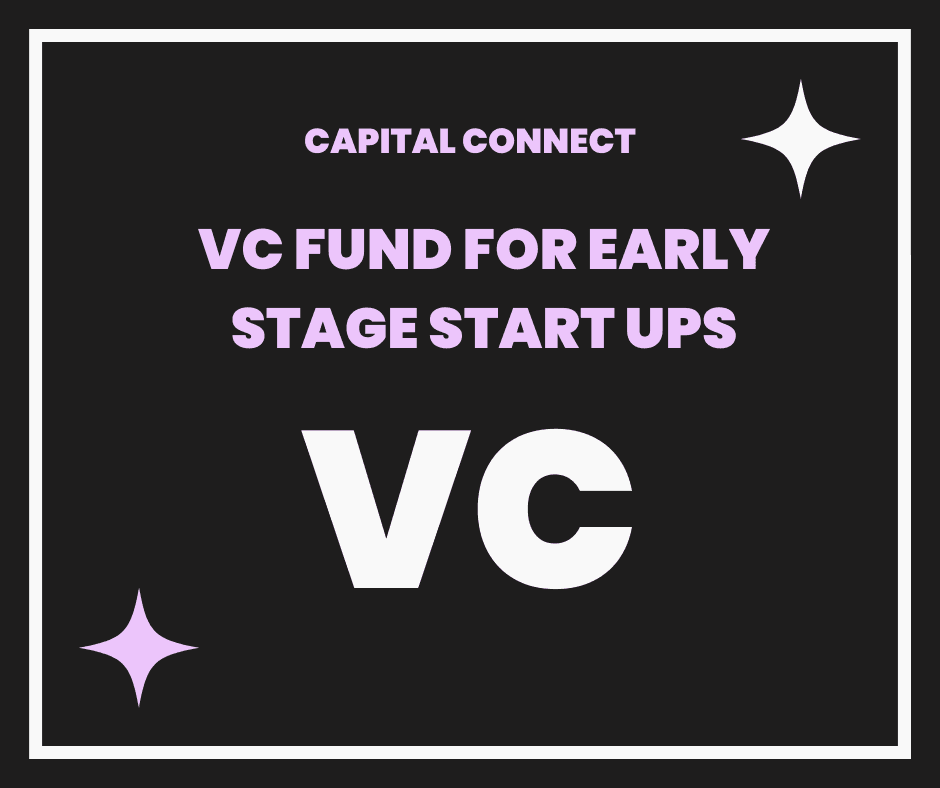 CAPITAL CONNECT

VC FUND FOR EARLY STAGE START UPS

VC